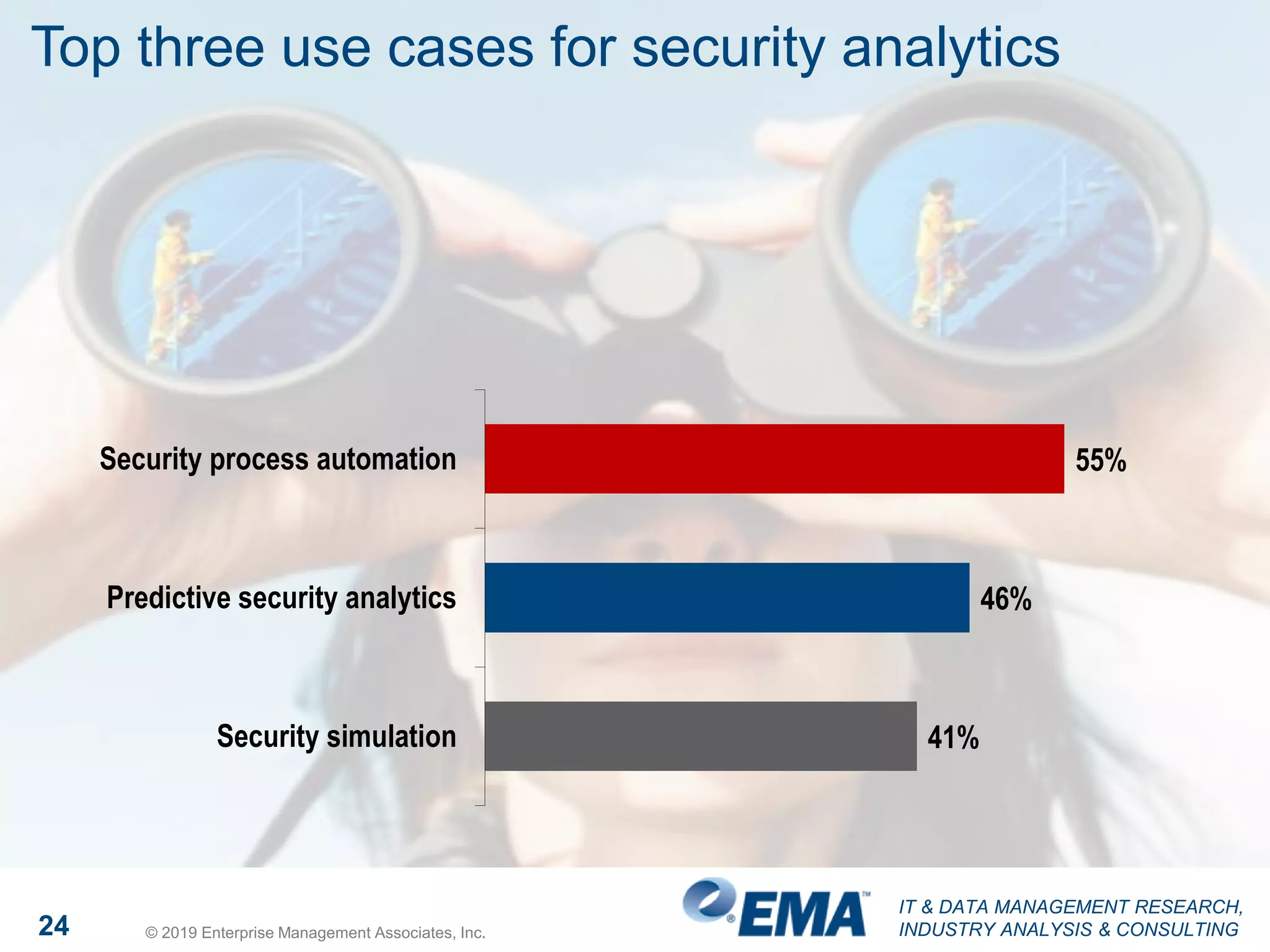 Top three use cases for security analytics

Security process automation 55%

Predictive security analytics 46%

Security simulation 41%

24

© 2019 Enterprise Management Associates, Inc.

EMA™

IT & DATA MANAGEMENT RESEARCH,
INDUSTRY ANALYSIS & CONSULTING